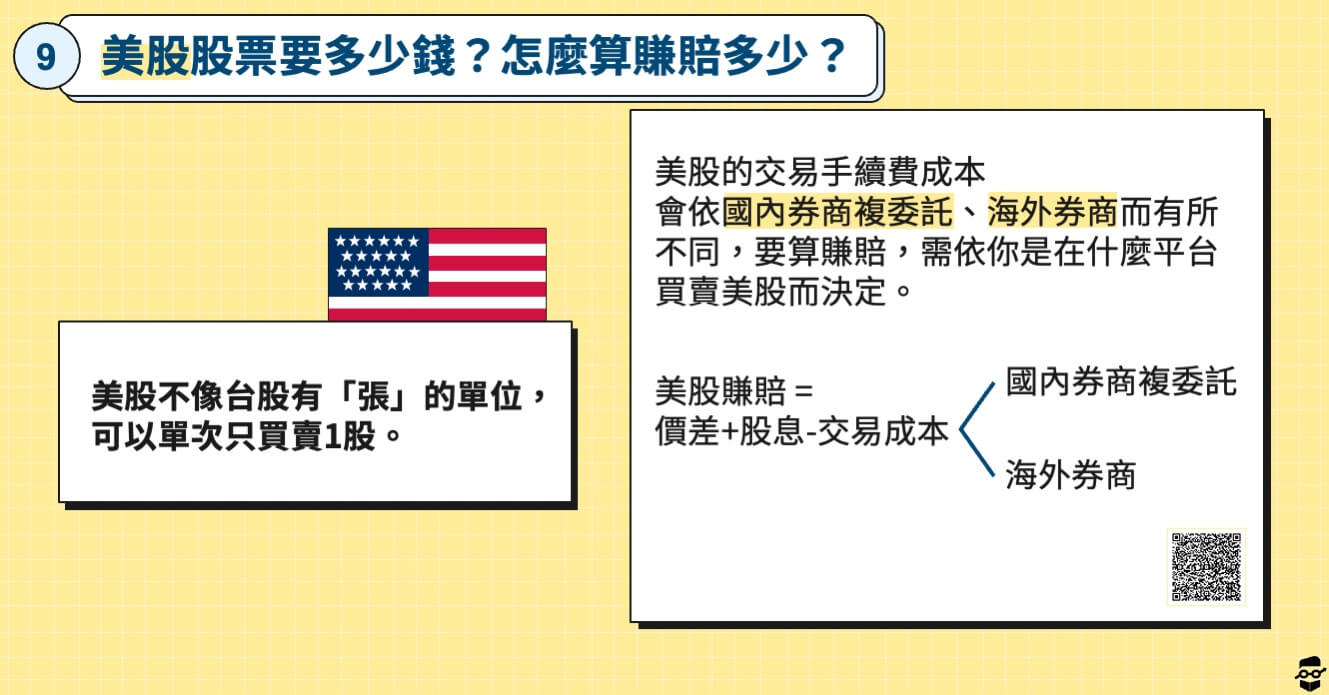 9

美股股票要多少錢？怎麼算賺賠多少？

美股不像台股有「張」的單位，可以單次只買賣1股。

美股的交易手續費成本
會依國內券商複委託、海外券商而有所不同，要算賺賠，需依你是在什麼平台買賣美股而決定。

美股賺賠 =
價差+股息-交易成本

國內券商複委託

海外券商